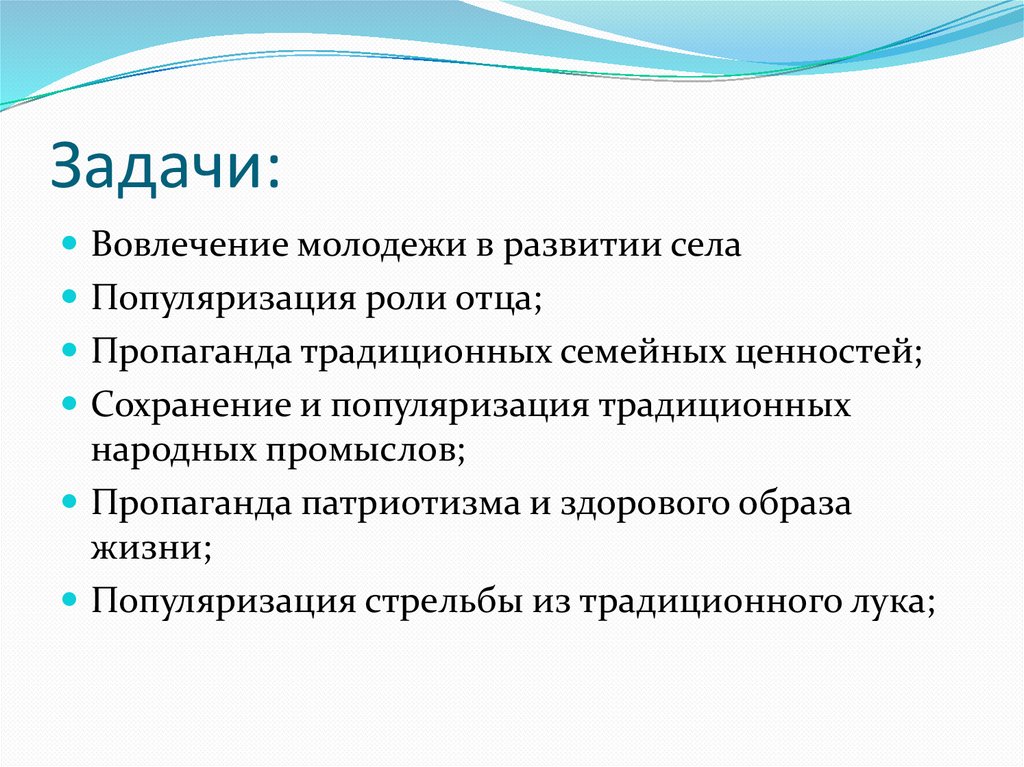 Задачи:

- Вовлечение молодежи в развитии села
- Популяризация роли отца;
- Пропаганда традиционных семейных ценностей;
- Сохранение и популяризация традиционных народных промыслов;
- Пропаганда патриотизма и здорового образа жизни;
- Популяризация стрельбы из традиционного лука;